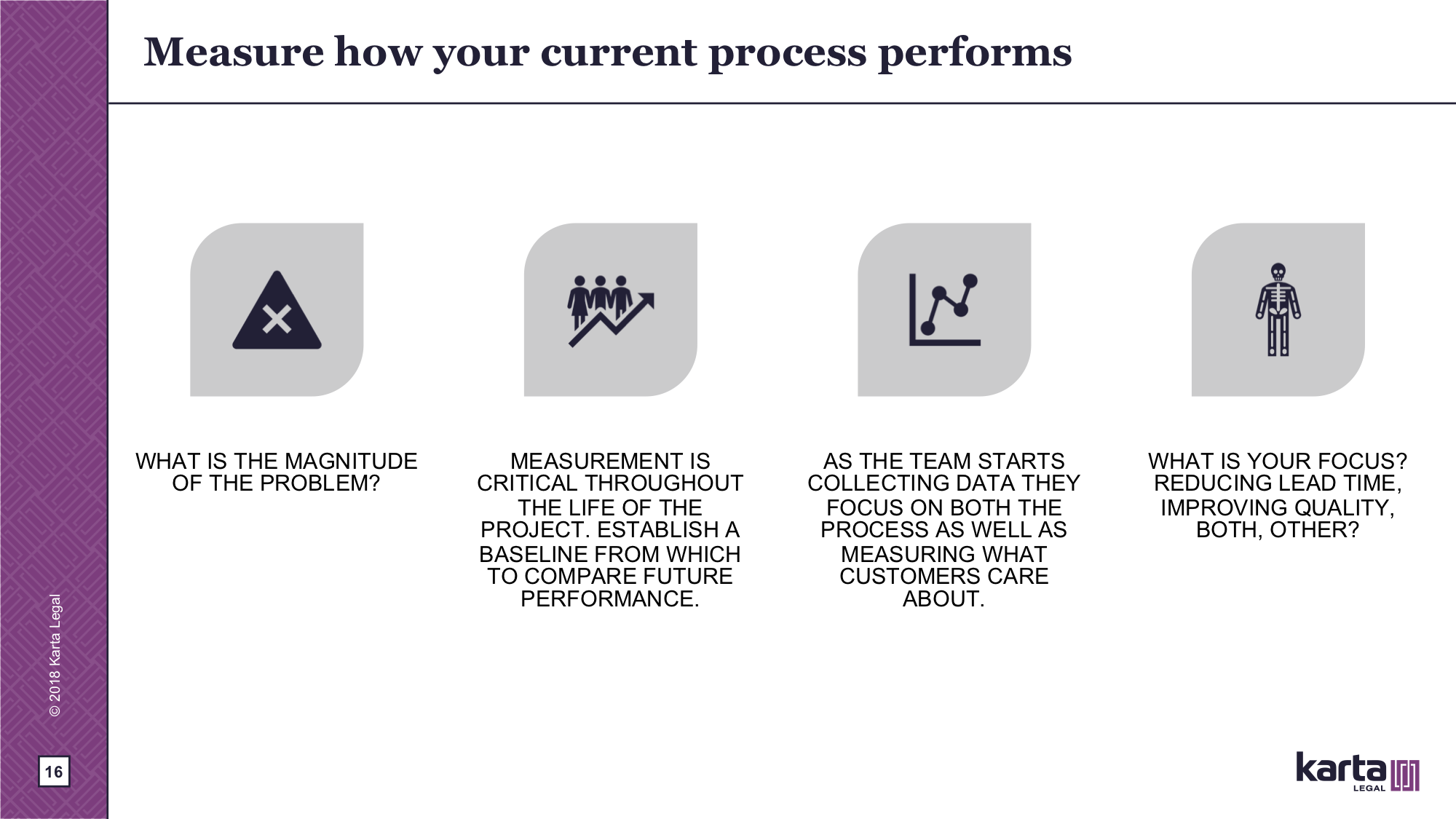 Measure how your current process performs

WHAT IS THE MAGNITUDE OF THE PROBLEM?

MEASUREMENT IS CRITICAL THROUGHOUT THE LIFE OF THE PROJECT. ESTABLISH A BASELINE FROM WHICH TO COMPARE FUTURE PERFORMANCE.

AS THE TEAM STARTS COLLECTING DATA THEY FOCUS ON BOTH THE PROCESS AS WELL AS MEASURING WHAT CUSTOMERS CARE ABOUT.

WHAT IS YOUR FOCUS? REDUCING LEAD TIME, IMPROVING QUALITY, BOTH, OTHER?

© 2018 Karta Legal

16

karta LEGAL